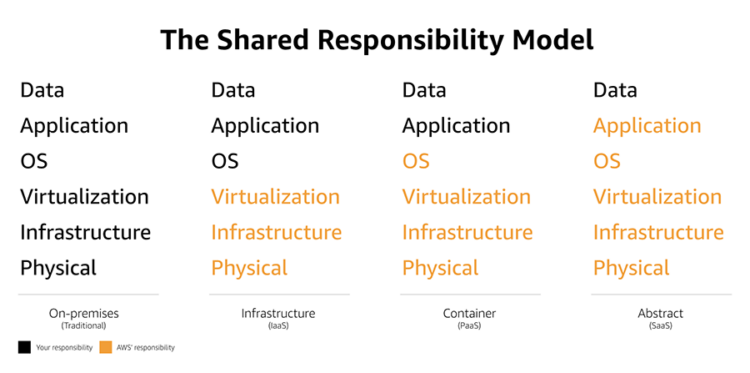 The Shared Responsibility Model

Data
Application
OS
Virtualization
Infrastructure
Physical

On-premises
(Traditional)

Data
Application
OS
Virtualization
Infrastructure
Physical

Infrastructure
(IaaS)

Data
Application
OS
Virtualization
Infrastructure
Physical

Container
(PaaS)

Data
Application
OS
Virtualization
Infrastructure
Physical

Abstract
(SaaS)

Your responsibility
AWS' responsibility